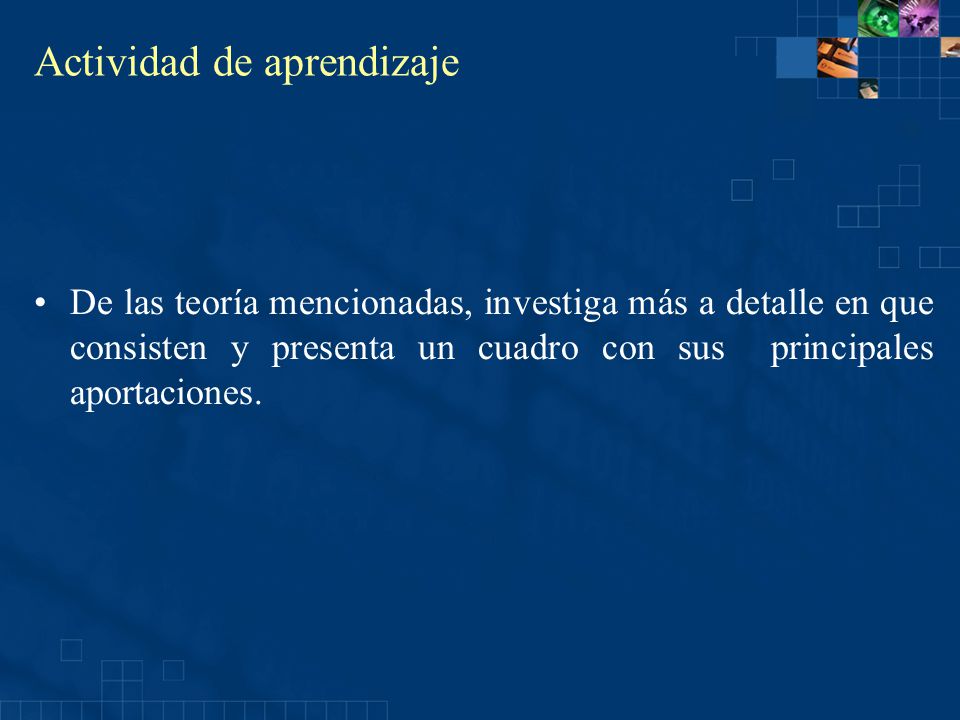 Actividad de aprendizaje

• De las teoría mencionadas, investiga más a detalle en que consisten y presenta un cuadro con sus principales aportaciones.